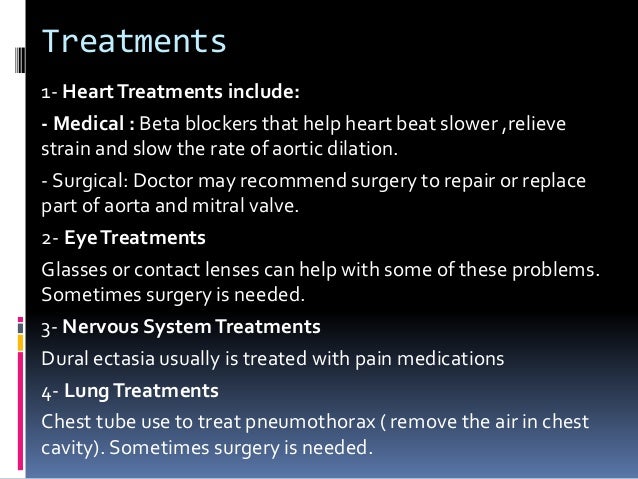 Treatments

1- Heart Treatments include:

- Medical : Beta blockers that help heart beat slower ,relieve strain and slow the rate of aortic dilation.

- Surgical: Doctor may recommend surgery to repair or replace part of aorta and mitral valve.

2- Eye Treatments

Glasses or contact lenses can help with some of these problems. Sometimes surgery is needed.

3- Nervous System Treatments

Dural ectasia usually is treated with pain medications

4- Lung Treatments

Chest tube use to treat pneumothorax ( remove the air in chest cavity). Sometimes surgery is needed.